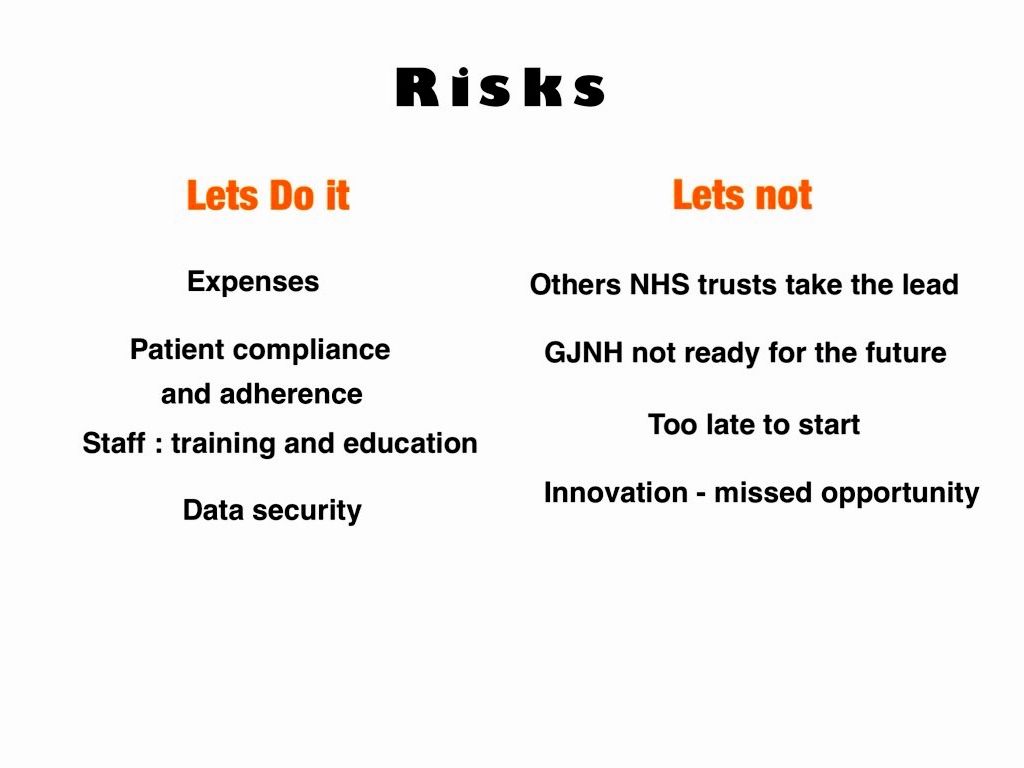 Risks

Lets Do it

Expenses

Patient compliance and adherence

Staff : training and education

Data security

Lets not

Others NHS trusts take the lead

GJNH not ready for the future

Too late to start

Innovation - missed opportunity